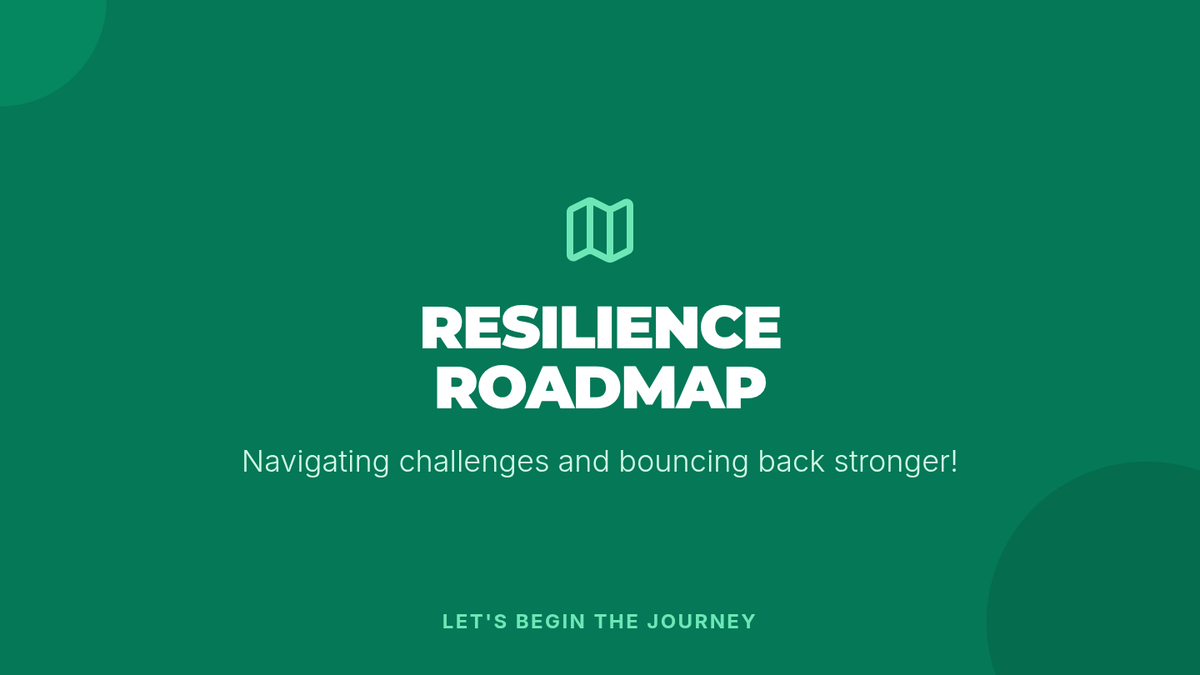 RESILIENCE ROADMAP

Navigating challenges and bouncing back stronger!

LET'S BEGIN THE JOURNEY